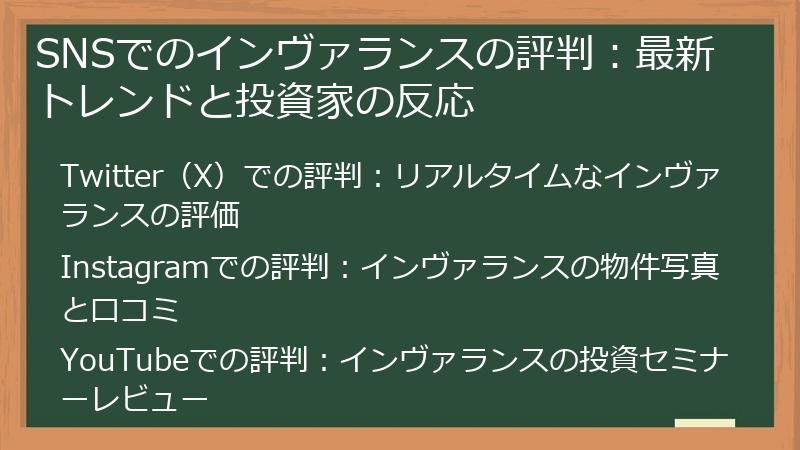 SNSでのインヴァランスの評判：最新トレンドと投資家の反応

Twitter（X）での評判：リアルタイムなインヴァランスの評価

Instagramでの評判：インヴァランスの物件写真と口コミ

YouTubeでの評判：インヴァランスの投資セミナーレビュー